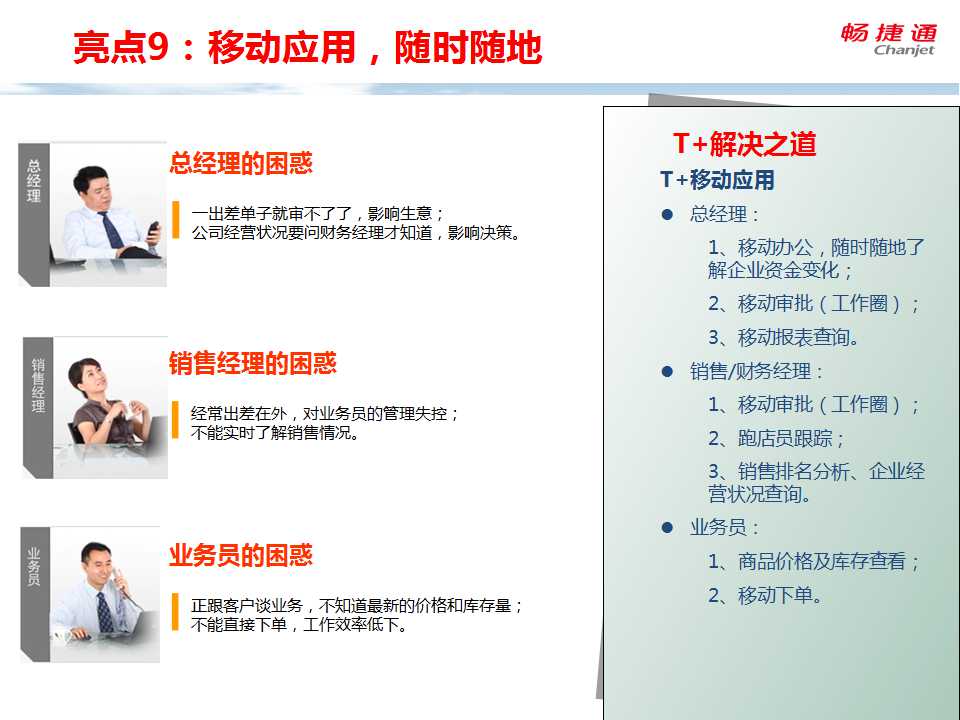 亮点9：移动应用，随时随地

畅捷通
Chanjet

总经理

总经理的困惑

一出差单子就审不了了，影响生意；
公司经营状况要问财务经理才知道，影响决策。

销售经理

销售经理的困惑

经常出差在外，对业务员的管理失控；
不能实时了解销售情况。

业务员

业务员的困惑

正跟客户谈业务，不知道最新的价格和库存量；
不能直接下单，工作效率低下。

T+解决之道

T+移动应用

● 总经理：

1、移动办公，随时随地了解企业资金变化；

2、移动审批（工作圈）；

3、移动报表查询。

● 销售/财务经理：

1、移动审批（工作圈）；

2、跑店员跟踪；

3、销售排名分析、企业经营状况查询。

● 业务员：

1、商品价格及库存查看；

2、移动下单。